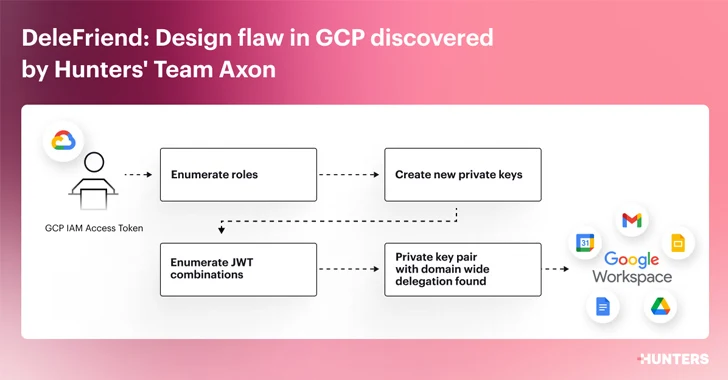 DeleFriend: Design flaw in GCP discovered by Hunters' Team Axon

GCP IAM Access Token

Enumerate roles

Create new private keys

Enumerate JWT combinations

Private key pair with domain wide delegation found

31

Google Workspace

HUNTERS